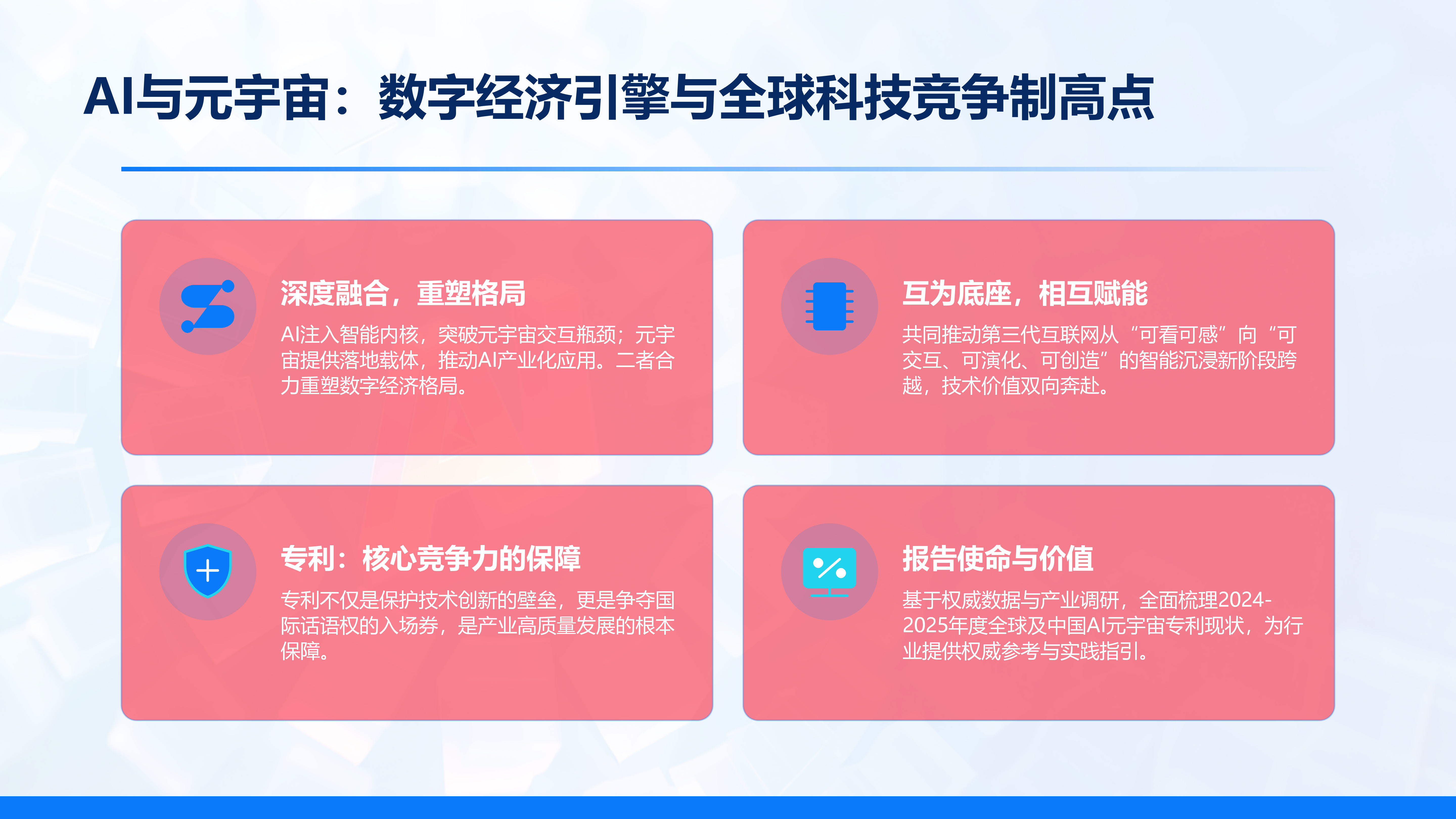 AI与元宇宙：数字经济引擎与全球科技竞争制高点

深度融合，重塑格局

AI注入智能内核，突破元宇宙交互瓶颈；元宇宙提供落地载体，推动AI产业化应用。二者合力重塑数字经济格局。

互为底座，相互赋能

共同推动第三代互联网从“可看可感”向“可交互、可演化、可创造”的智能沉浸新阶段跨越，技术价值双向奔赴。

专利：核心竞争力的保障

专利不仅是保护技术创新的壁垒，更是争夺国际话语权的入场券，是产业高质量发展的根本保障。

报告使命与价值

基于权威数据与产业调研，全面梳理2024-2025年度全球及中国AI元宇宙专利现状，为行业提供权威参考与实践指引。